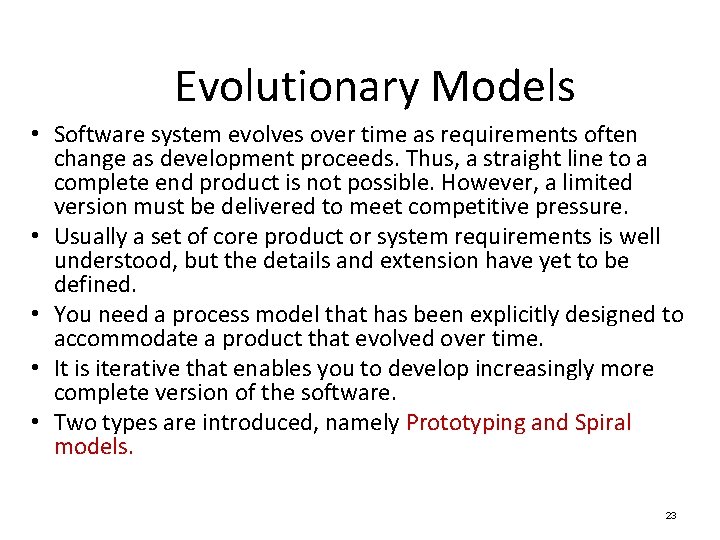 Evolutionary Models

• Software system evolves over time as requirements often change as development proceeds. Thus, a straight line to a complete end product is not possible. However, a limited version must be delivered to meet competitive pressure.
• Usually a set of core product or system requirements is well understood, but the details and extension have yet to be defined.
• You need a process model that has been explicitly designed to accommodate a product that evolved over time.
• It is iterative that enables you to develop increasingly more complete version of the software.
• Two types are introduced, namely Prototyping and Spiral models.

23